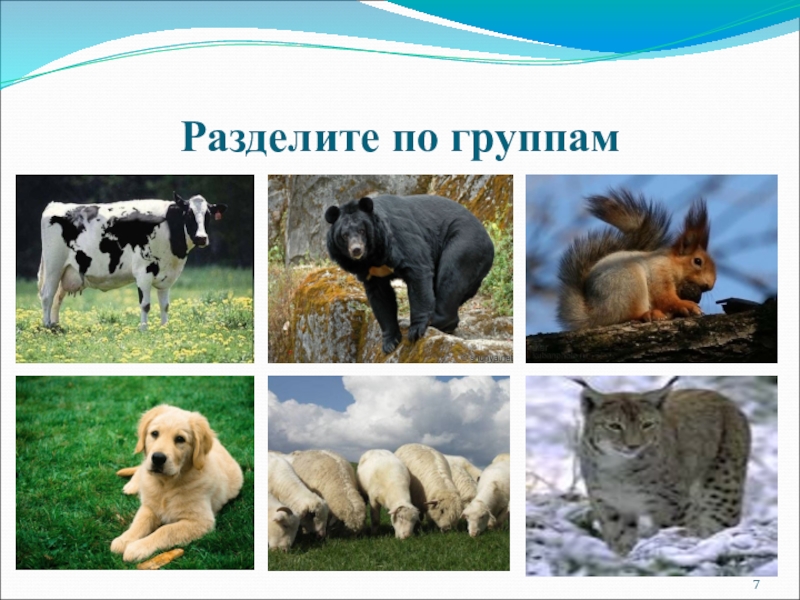 Разделите по группам

7